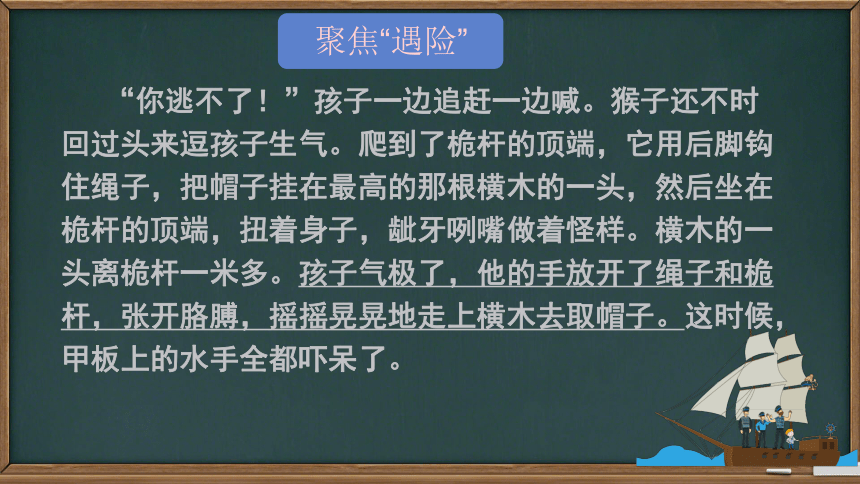 聚焦“遇险”

“你逃不了！”孩子一边追赶一边喊。猴子还不时回过头来逗孩子生气。爬到了桅杆的顶端，它用后脚钩住绳子，把帽子挂在最高的那根横木的一头，然后坐在桅杆的顶端，扭着身子，龇牙咧嘴做着怪样。横木的一头离桅杆一米多。孩子气极了，他的手放开了绳子和桅杆，张开胳膊，摇摇晃晃地走上横木去取帽子。这时候，甲板上的水手全都吓呆了。